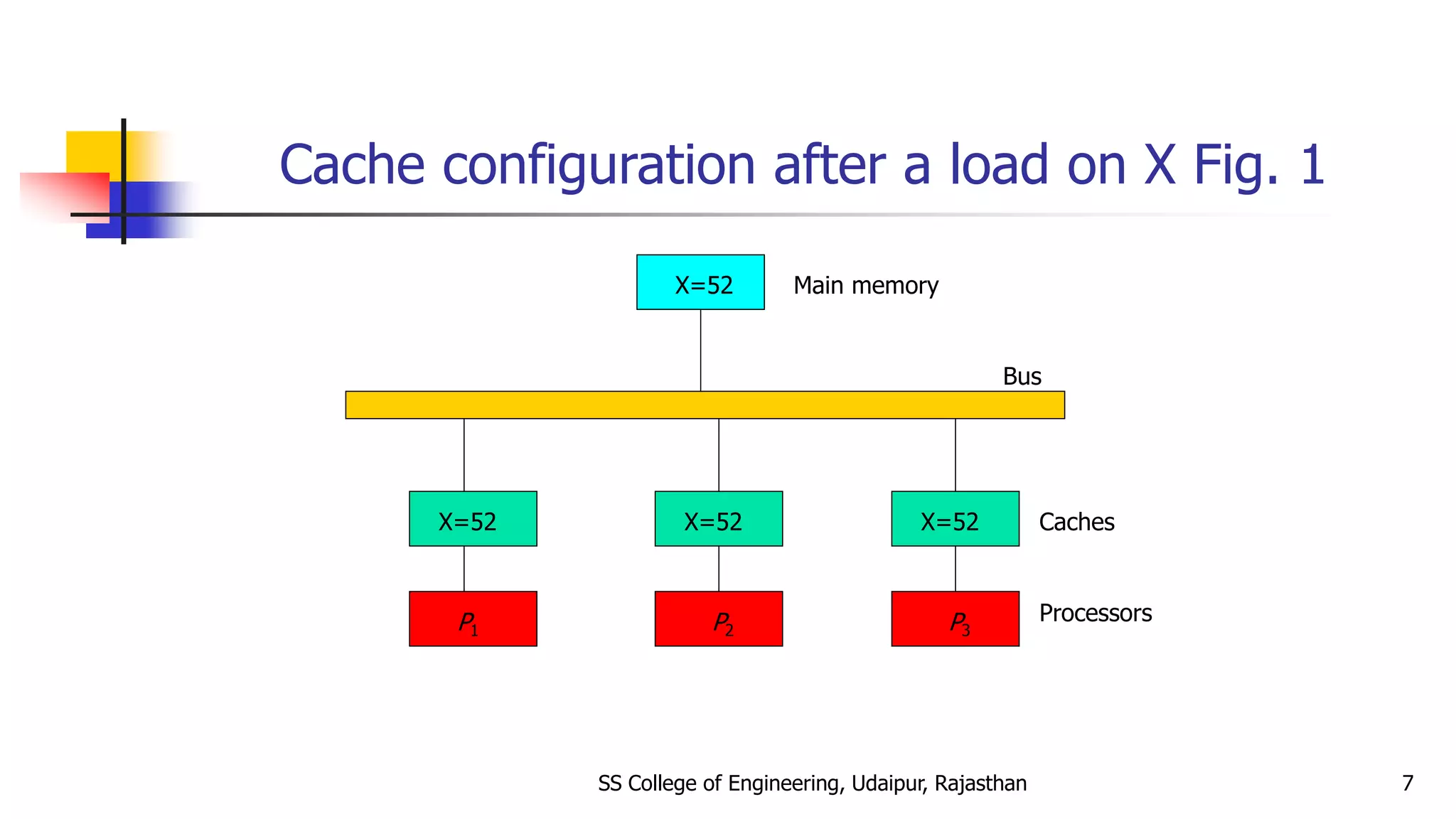 Cache configuration after a load on X Fig. 1

X=52

Main memory

Bus

X=52

X=52

X=52

Caches

$P_1$

$P_2$

$P_3$

Processors

SS College of Engineering, Udaipur, Rajasthan

7